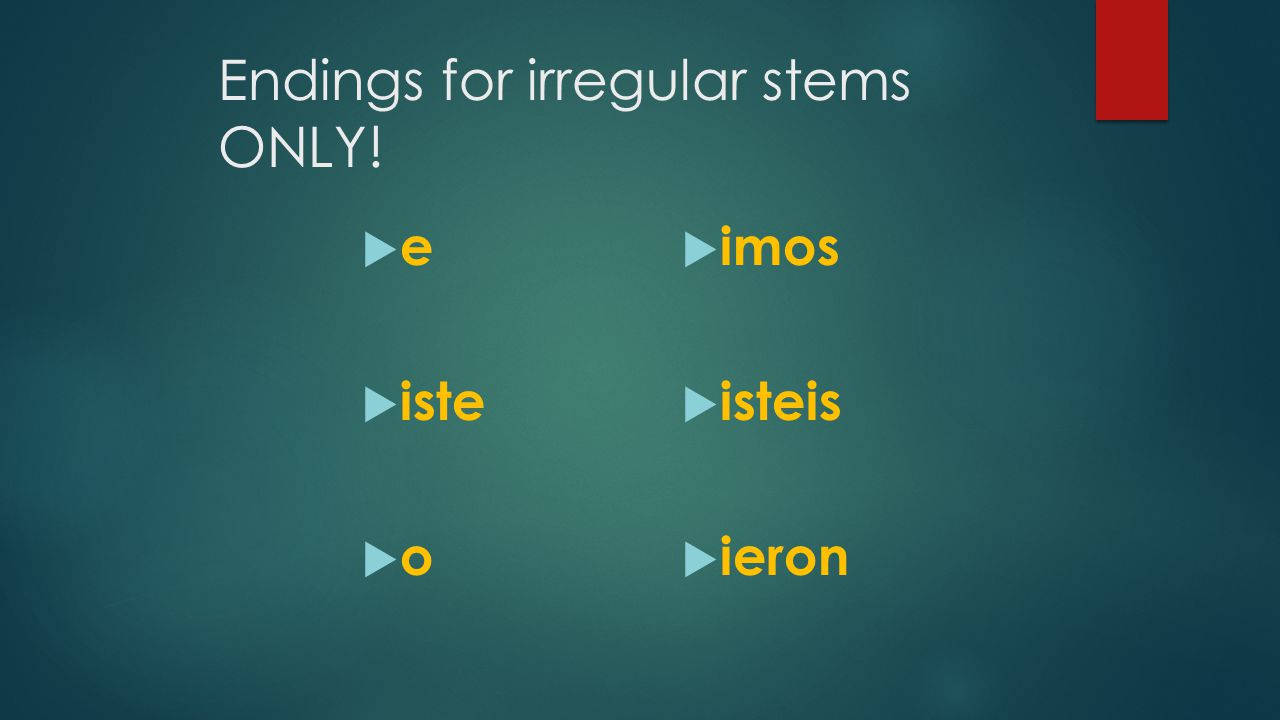 Endings for irregular stems ONLY!

e

iste

o

imos

isteis

ieron